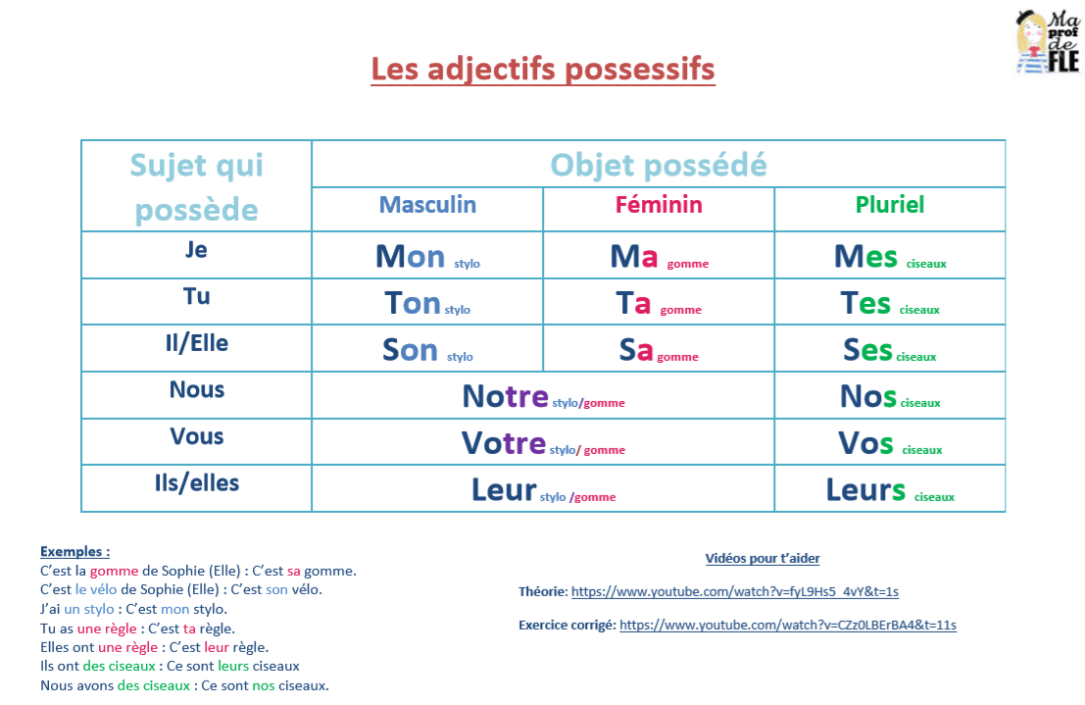 Ma prof de FLE

Les adjectifs possessifs

| Sujet qui possède | Objet possédé | | |
|---|---|---|---|
| | Masculin | Féminin | Pluriel |
| Je | Mon stylo | Ma gomme | Mes ciseaux |
| Tu | Ton stylo | Ta gomme | Tes ciseaux |
| Il/Elle | Son stylo | Sa gomme | Ses ciseaux |
| Nous | Notre stylo/gomme | | Nos ciseaux |
| Vous | Votre stylo/ gomme | | Vos ciseaux |
| Ils/elles | Leur stylo /gomme | | Leurs ciseaux |

Exemples :
C'est la gomme de Sophie (Elle) : C'est sa gomme.
C'est le vélo de Sophie (Elle) : C'est son vélo.
J'ai un stylo : C'est mon stylo.
Tu as une règle : C'est ta règle.
Elles ont une règle : C'est leur règle.
Ils ont des ciseaux : Ce sont leurs ciseaux
Nous avons des ciseaux : Ce sont nos ciseaux.

Vidéos pour t'aider

Théorie: https://www.youtube.com/watch?v=fyL9Hs5_4vY&t=1s

Exercice corrigé: https://www.youtube.com/watch?v=CZz0LBErBA4&t=11s